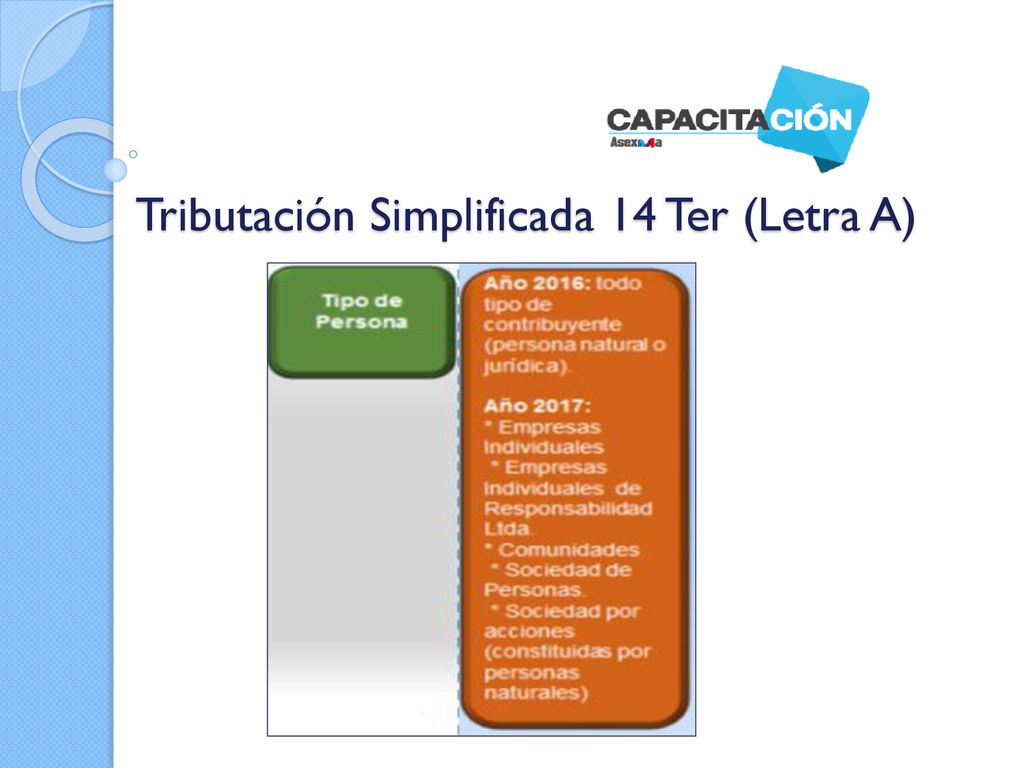 CAPACITACIÓN
Asexma

Tributación Simplificada 14 Ter (Letra A)

Tipo de Persona

Año 2016: todo tipo de contribuyente (persona natural o jurídica).

Año 2017:
* Empresas Individuales
* Empresas Individuales de Responsabilidad Ltda.
* Comunidades
* Sociedad de Personas.
* Sociedad por acciones (constituidas por personas naturales)